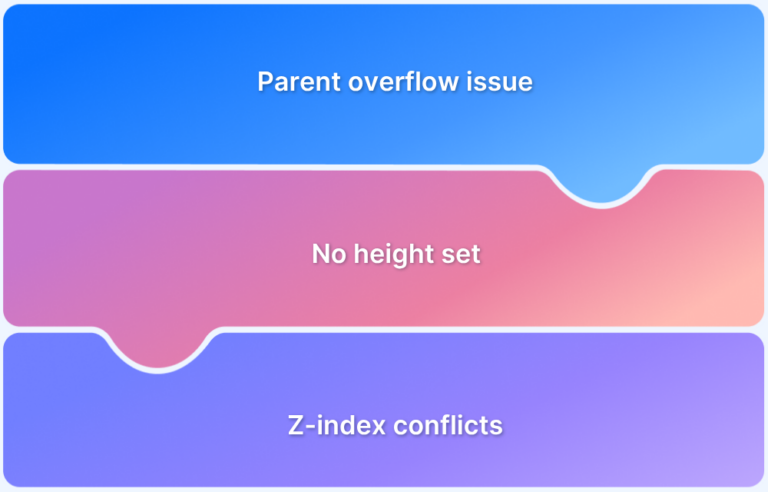 Parent overflow issue

No height set

Z-index conflicts